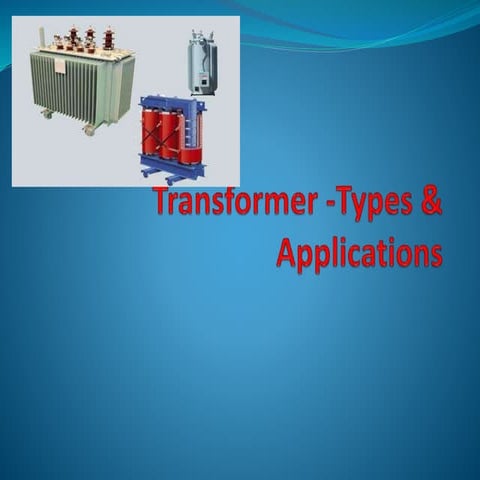 Transformer -Types & Applications